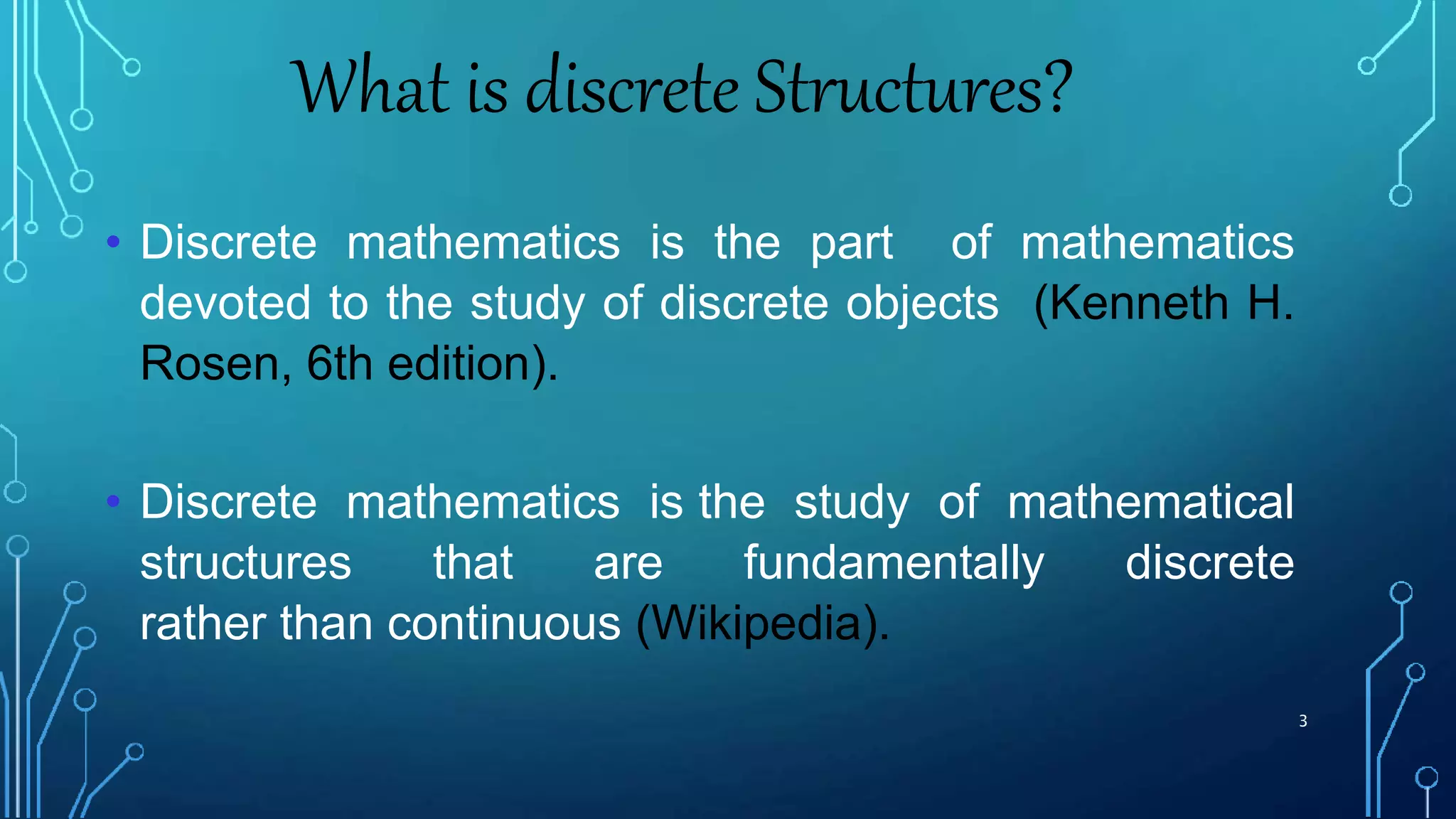 What is discrete Structures?

• Discrete mathematics is the part of mathematics devoted to the study of discrete objects (Kenneth H. Rosen, 6th edition).

• Discrete mathematics is the study of mathematical structures that are fundamentally discrete rather than continuous (Wikipedia).

3